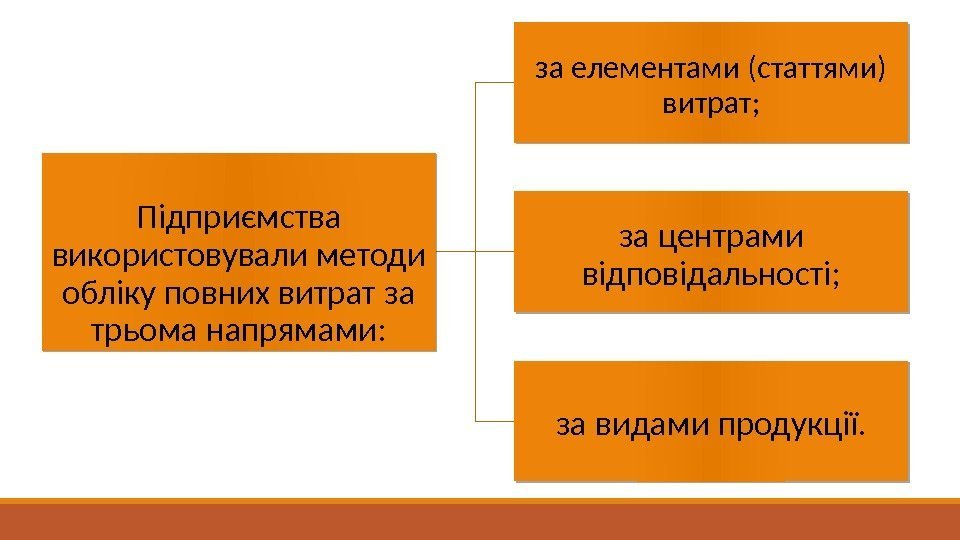 Підприємства використовували методи обліку повних витрат за трьома напрямами:

за елементами (статтями) витрат;

за центрами відповідальності;

за видами продукції.